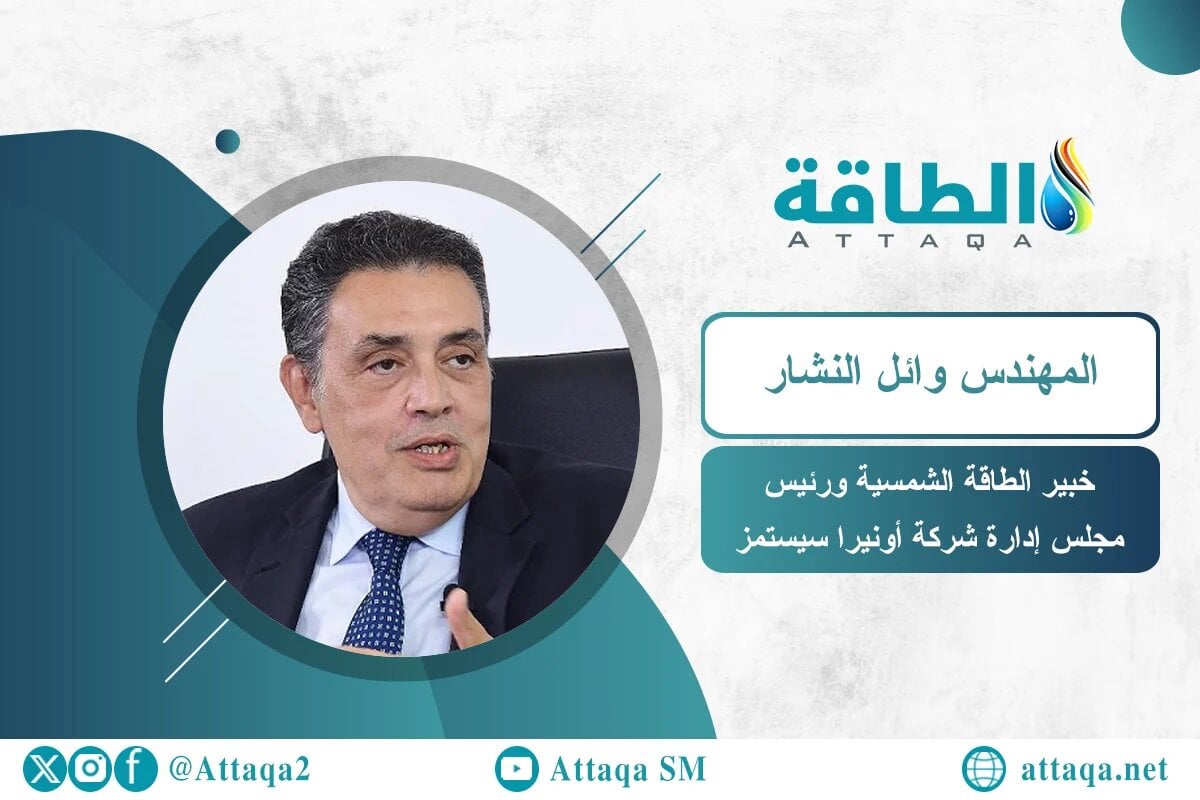 الطاقة
ATTAQA

المهندس وائل النشار

خبير الطاقة الشمسية ورئيس مجلس إدارة شركة أونيرا سيستمز

@Attaqa2

Attaqa SM

attaqa.net